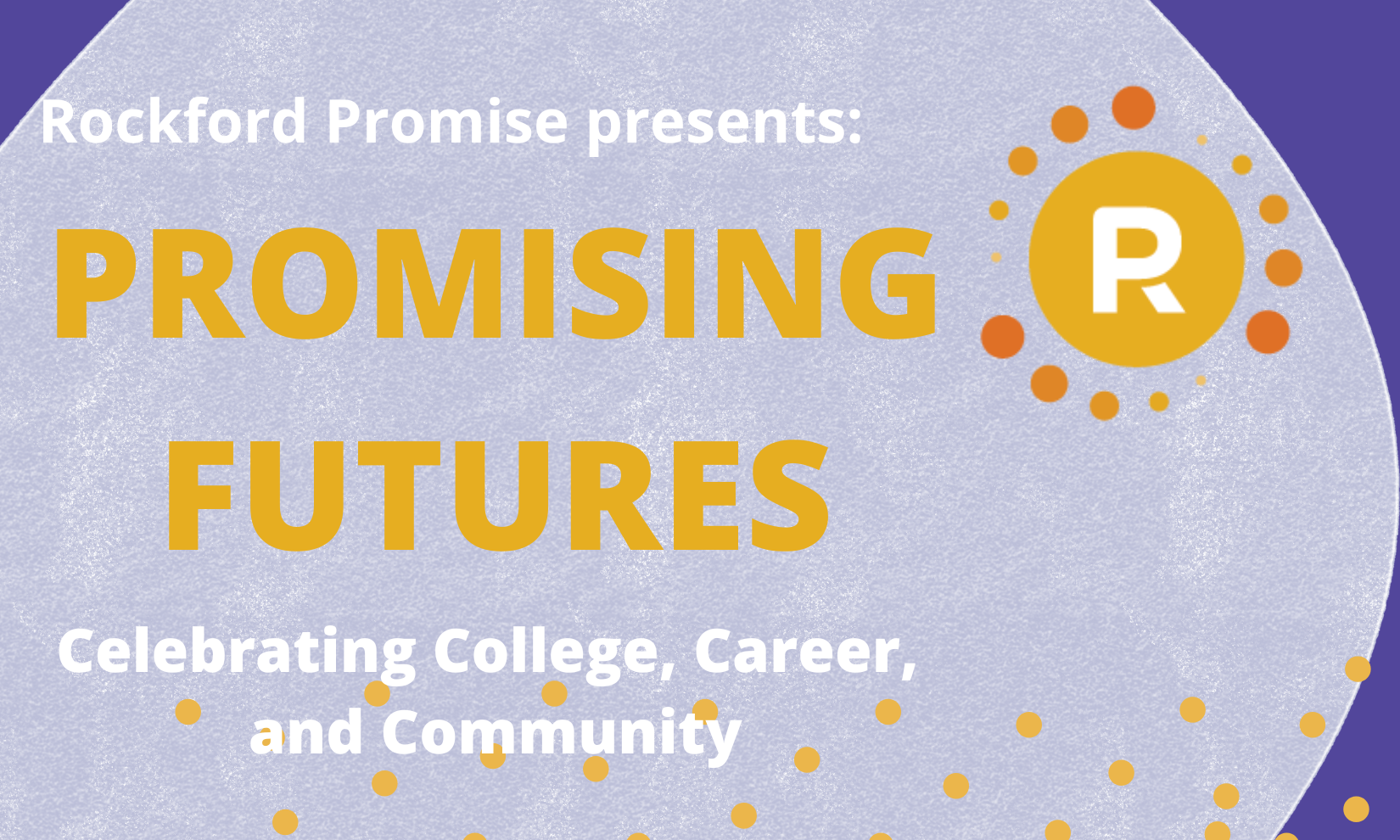 Rockford Promise presents:

PROMISING FUTURES

R

Celebrating College, Career, and Community